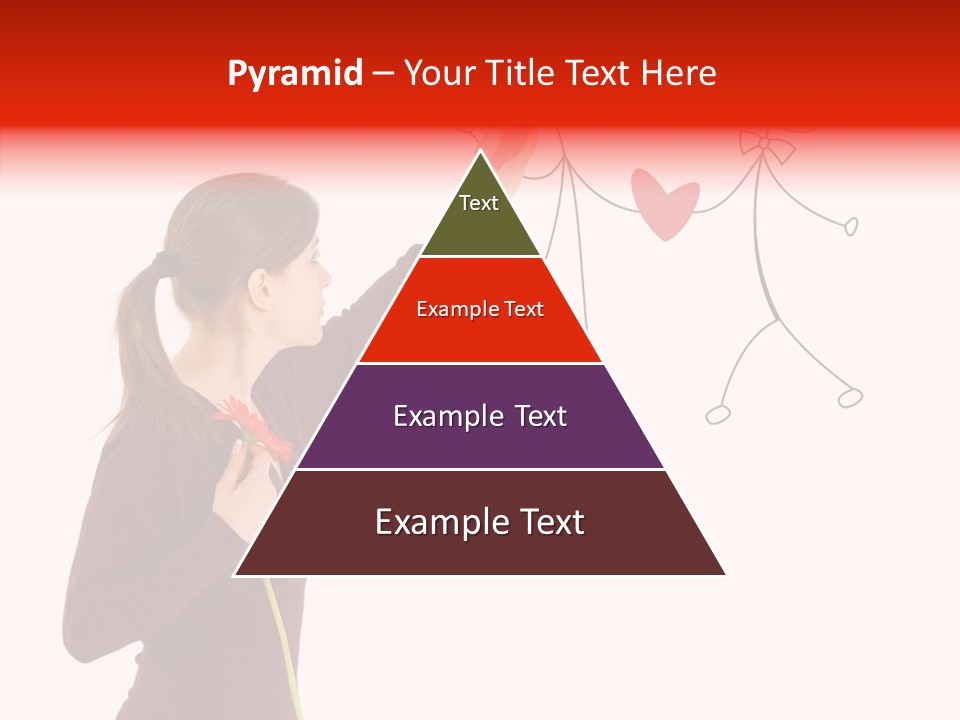 Pyramid – Your Title Text Here

Text

Example Text

Example Text

Example Text